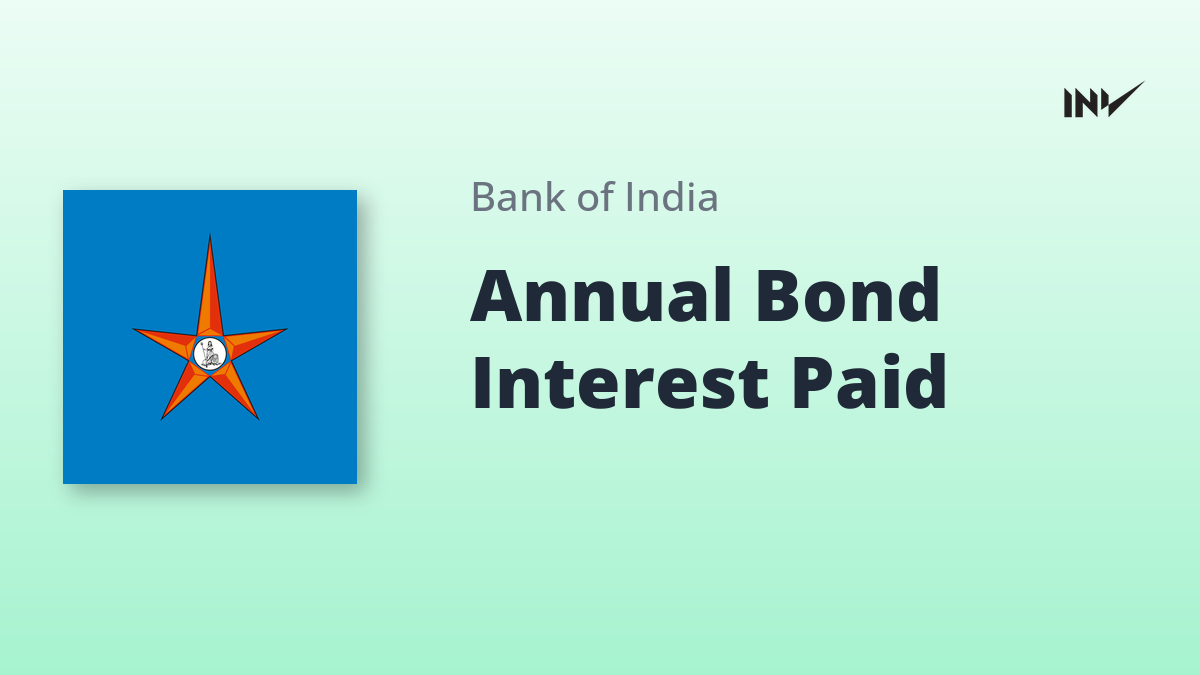 INV

Bank of India

Annual Bond Interest Paid